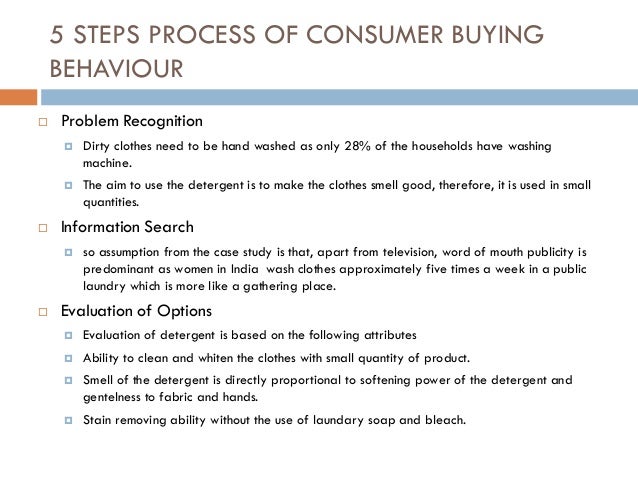 5 STEPS PROCESS OF CONSUMER BUYING BEHAVIOUR

Problem Recognition

Dirty clothes need to be hand washed as only 28% of the households have washing machine.

The aim to use the detergent is to make the clothes smell good, therefore, it is used in small quantities.

Information Search

so assumption from the case study is that, apart from television, word of mouth publicity is predominant as women in India wash clothes approximately five times a week in a public laundry which is more like a gathering place.

Evaluation of Options

Evaluation of detergent is based on the following attributes

Ability to clean and whiten the clothes with small quantity of product.

Smell of the detergent is directly proportional to softening power of the detergent and gentleness to fabric and hands.

Stain removing ability without the use of laundary soap and bleach.